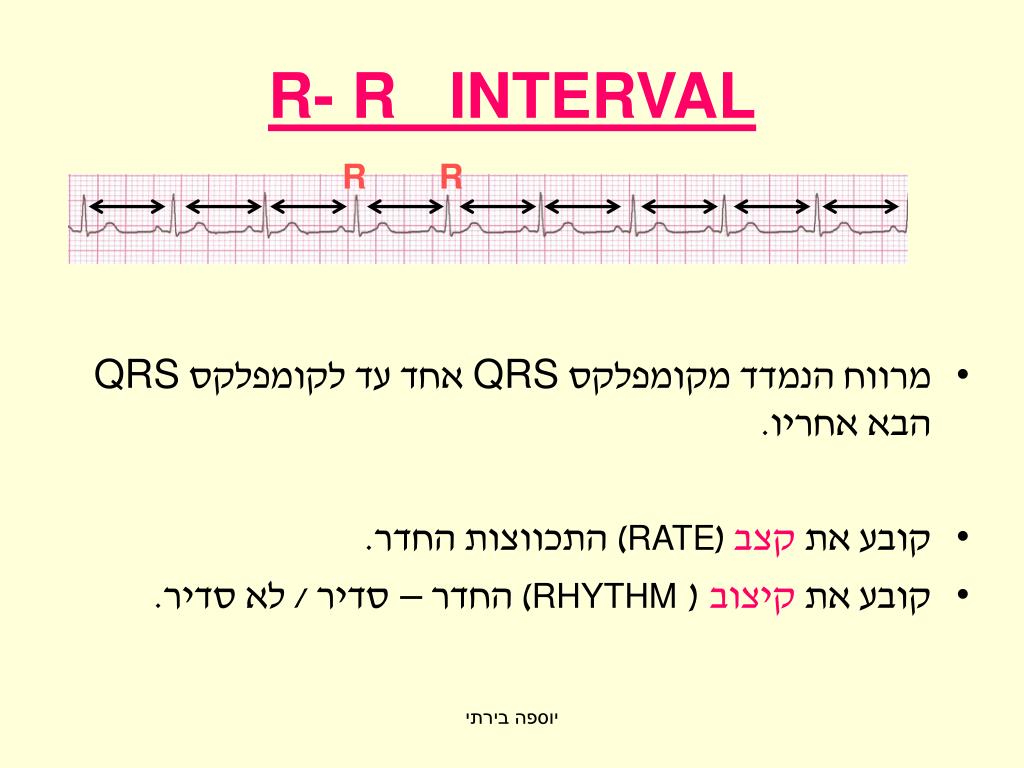 R- R INTERVAL

R R

• מרווח הנמדד מקומפלקס QRS אחד עד לקומפלקס QRS הבא אחריו.

• קובע את קצב (RATE) התכווצות החדר.

• קובע את קיצוב ( RHYTHM) החדר – סדיר / לא סדיר.

יוספה בירתי